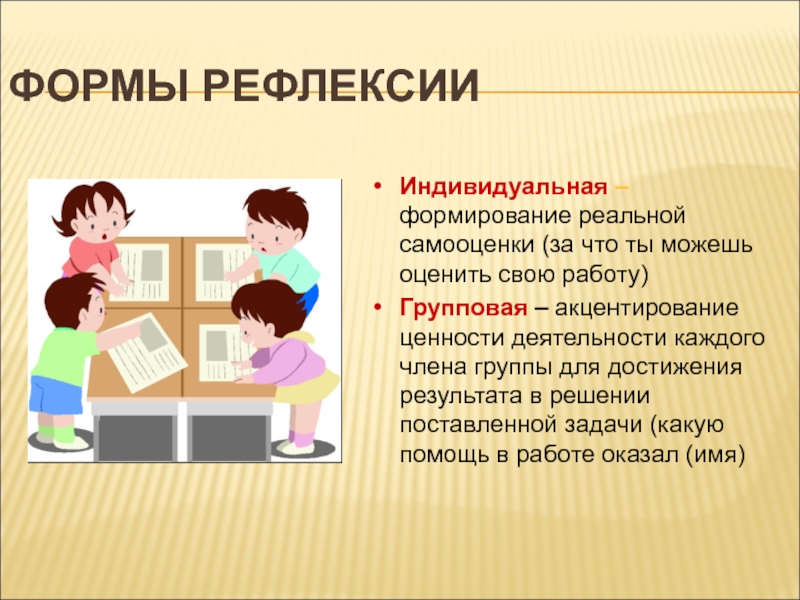 ФОРМЫ РЕФЛЕКСИИ

• Индивидуальная – формирование реальной самооценки (за что ты можешь оценить свою работу)

• Групповая – акцентирование ценности деятельности каждого члена группы для достижения результата в решении поставленной задачи (какую помощь в работе оказал (имя)